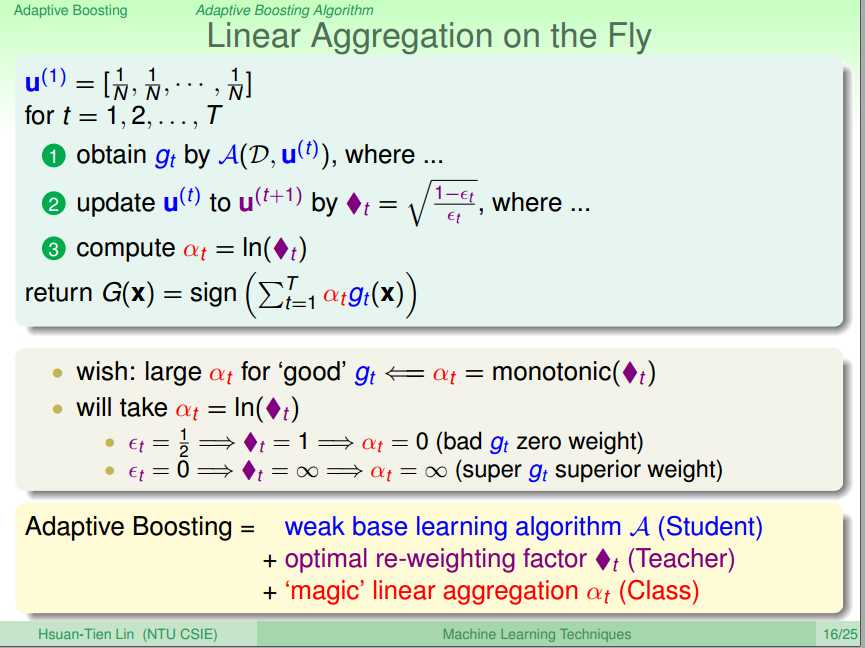 Adaptive Boosting Adaptive Boosting Algorithm

Linear Aggregation on the Fly

$\mathbf{u}^{(1)} = [\frac{1}{N}, \frac{1}{N}, \cdots, \frac{1}{N}]$
for $t = 1, 2, \ldots, T$

1 obtain $g_t$ by $\mathcal{A}(\mathcal{D}, \mathbf{u}^{(t)})$, where ...

2 update $\mathbf{u}^{(t)}$ to $\mathbf{u}^{(t+1)}$ by $\blacklozenge_t = \sqrt{\frac{1-\epsilon_t}{\epsilon_t}}$, where ...

3 compute $\alpha_t = \ln(\blacklozenge_t)$

return $G(\mathbf{x}) = \text{sign}\left(\sum_{t=1}^{T} \alpha_t g_t(\mathbf{x})\right)$

• wish: large $\alpha_t$ for 'good' $g_t \Longleftarrow \alpha_t = \text{monotonic}(\blacklozenge_t)$
• will take $\alpha_t = \ln(\blacklozenge_t)$
• $\epsilon_t = \frac{1}{2} \Longrightarrow \blacklozenge_t = 1 \Longrightarrow \alpha_t = 0$ (bad $g_t$ zero weight)
• $\epsilon_t = 0 \Longrightarrow \blacklozenge_t = \infty \Longrightarrow \alpha_t = \infty$ (super $g_t$ superior weight)

Adaptive Boosting = weak base learning algorithm $\mathcal{A}$ (Student)
+ optimal re-weighting factor $\blacklozenge_t$ (Teacher)
+ 'magic' linear aggregation $\alpha_t$ (Class)

Hsuan-Tien Lin (NTU CSIE) Machine Learning Techniques 16/25